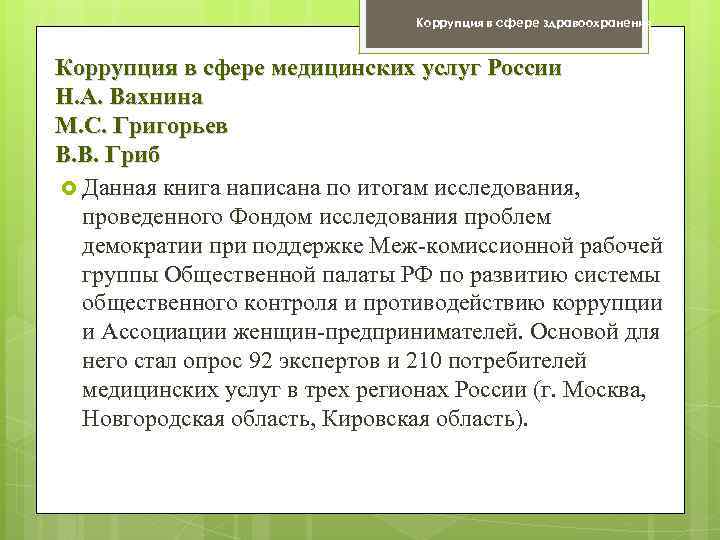 Коррупция в сфере здравоохранения

Коррупция в сфере медицинских услуг России
Н.А. Вахнина
М.С. Григорьев
В.В. Гриб

Данная книга написана по итогам исследования, проведенного Фондом исследования проблем демократии при поддержке Меж-комиссионной рабочей группы Общественной палаты РФ по развитию системы общественного контроля и противодействию коррупции и Ассоциации женщин-предпринимателей. Основой для него стал опрос 92 экспертов и 210 потребителей медицинских услуг в трех регионах России (г. Москва, Новгородская область, Кировская область).